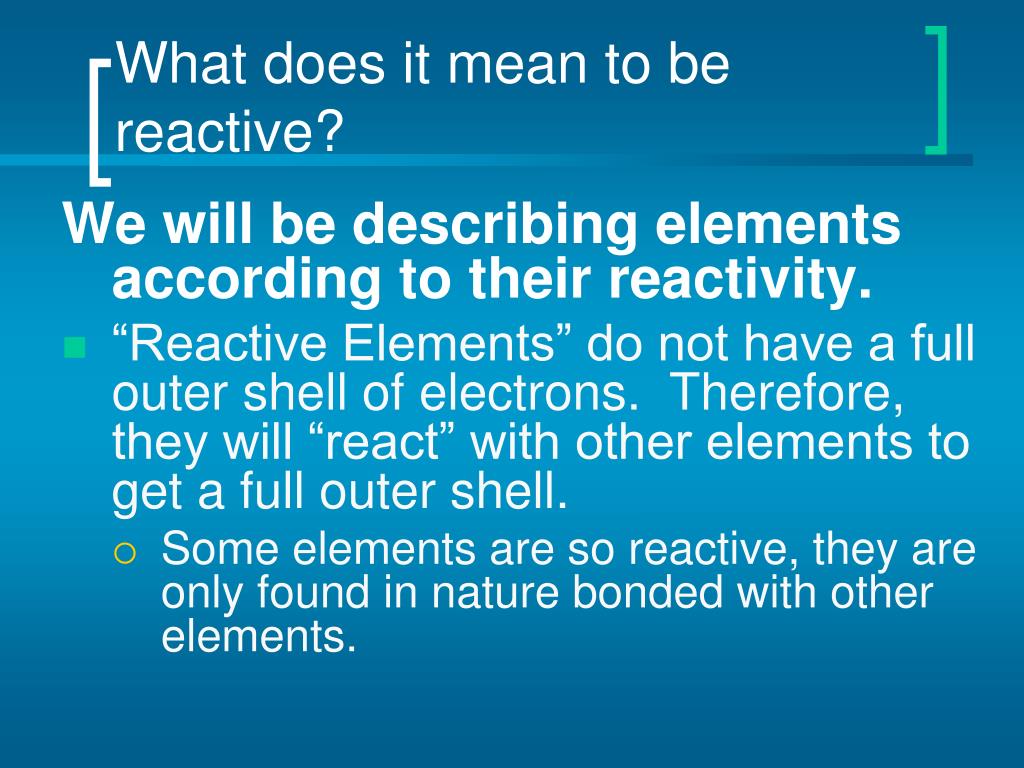 What does it mean to be reactive?

We will be describing elements according to their reactivity.

“Reactive Elements” do not have a full outer shell of electrons. Therefore, they will “react” with other elements to get a full outer shell.

Some elements are so reactive, they are only found in nature bonded with other elements.